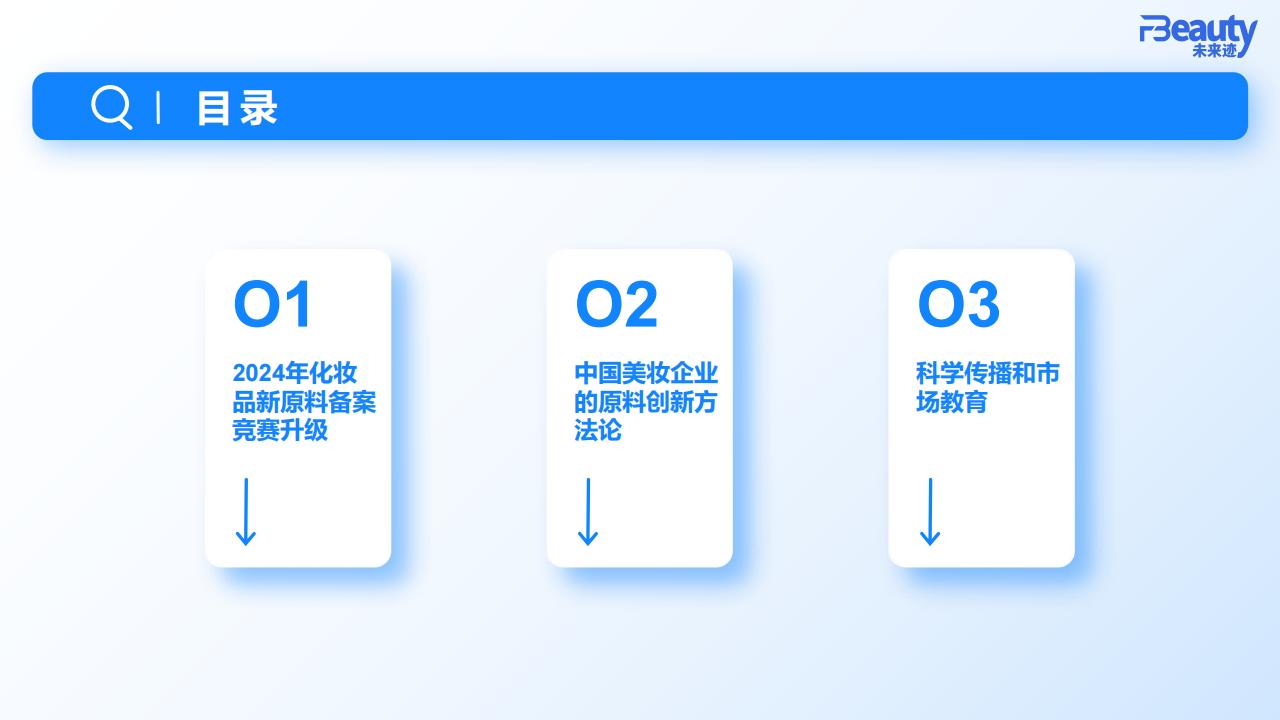 FBeauty
未来迹

目录

O1
2024年化妆品新原料备案竞赛升级

O2
中国美妆企业的原料创新方法论

O3
科学传播和市场教育